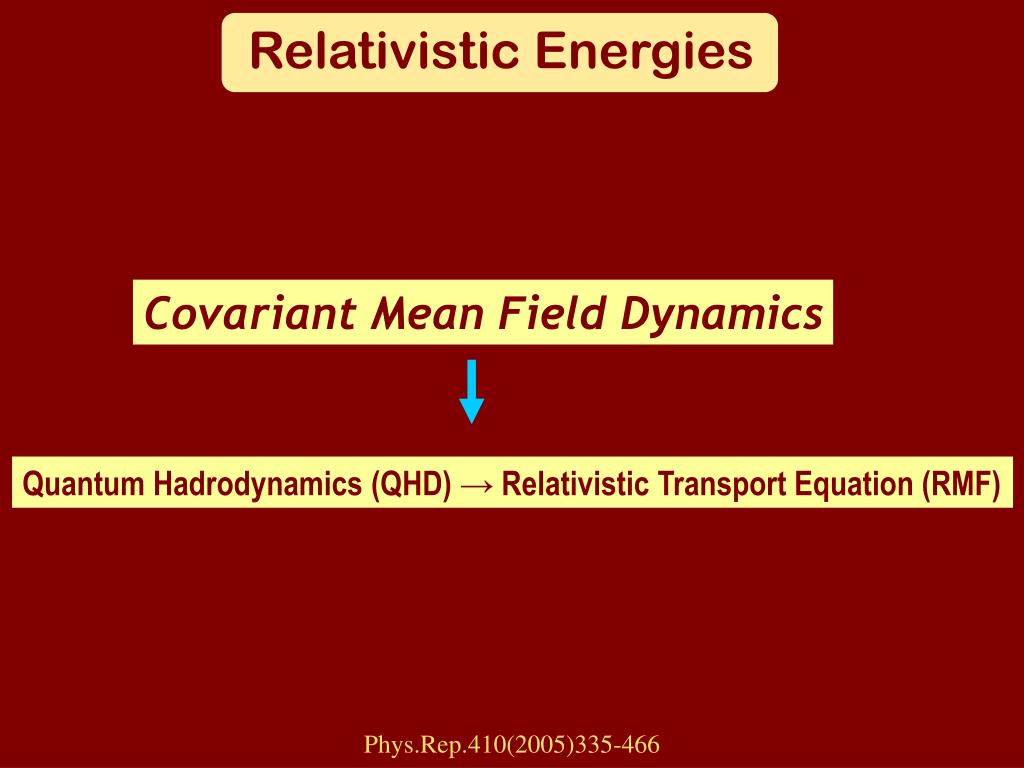 Relativistic Energies

Covariant Mean Field Dynamics

Quantum Hadrodynamics (QHD) → Relativistic Transport Equation (RMF)

Phys.Rep.410(2005)335-466